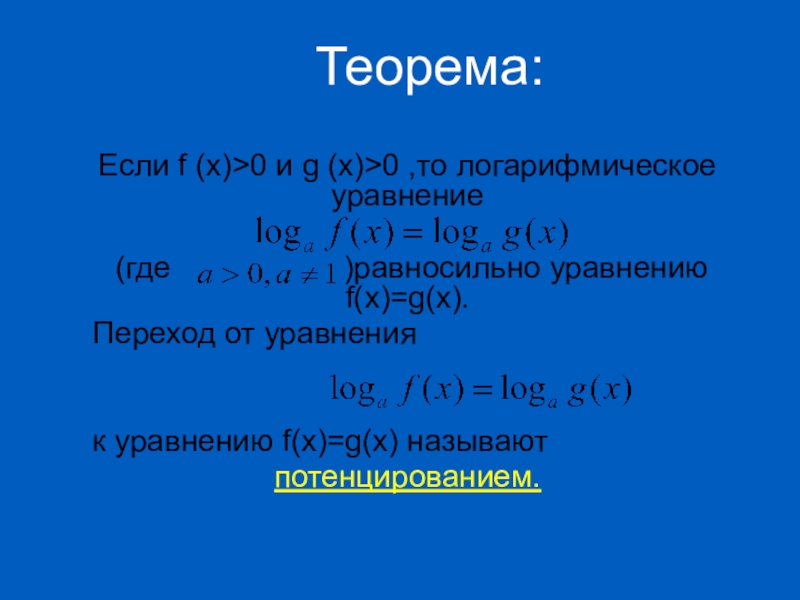 Теорема:

Если f (x)>0 и g (x)>0 ,то логарифмическое уравнение
$\log_a f(x) = \log_a g(x)$
(где $a > 0, a \neq 1$ )равносильно уравнению f(x)=g(x).

Переход от уравнения

$\log_a f(x) = \log_a g(x)$

к уравнению f(x)=g(x) называют потенцированием.